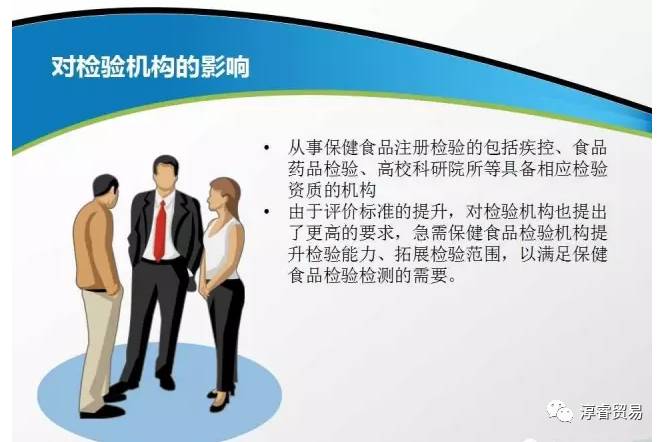 对检验机构的影响

• 从事保健食品注册检验的包括疾控、食品药品检验、高校科研院所等具备相应检验资质的机构
• 由于评价标准的提升，对检验机构也提出了更高的要求，急需保健食品检验机构提升检验能力、拓展检验范围，以满足保健食品检验检测的需要。

淳睿贸易